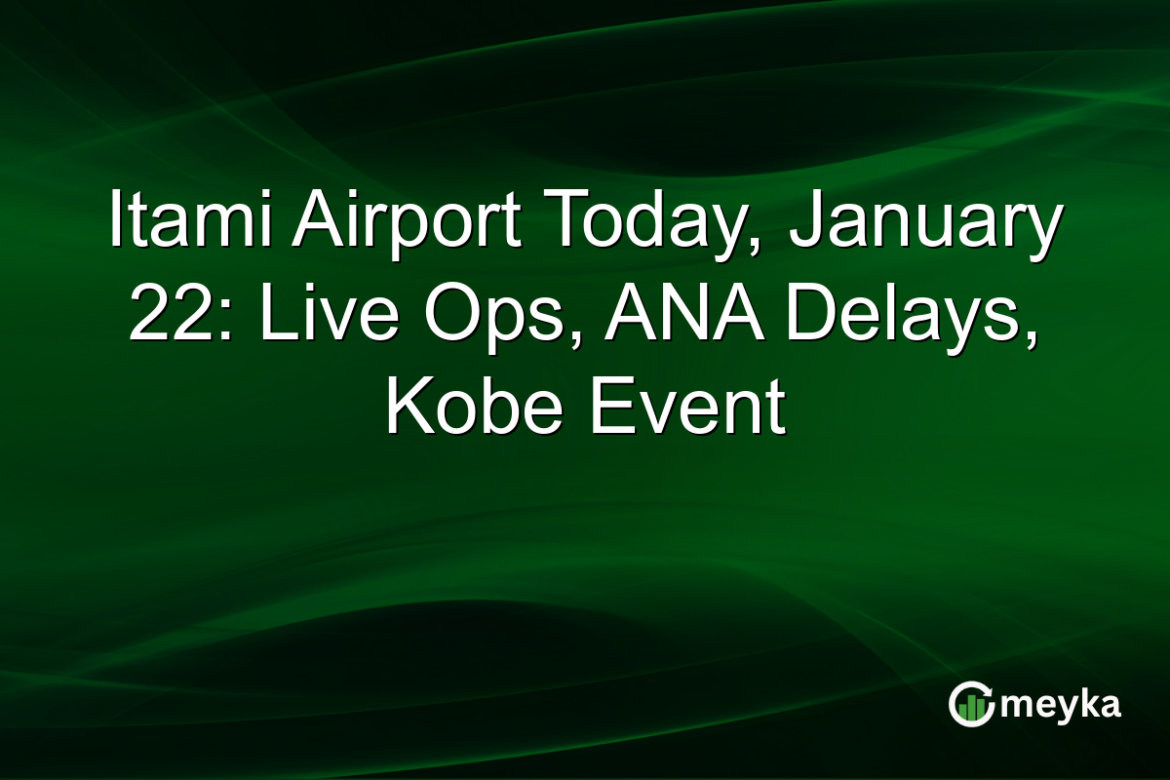 Itami Airport Today, January 22: Live Ops, ANA Delays, Kobe Event

meyka